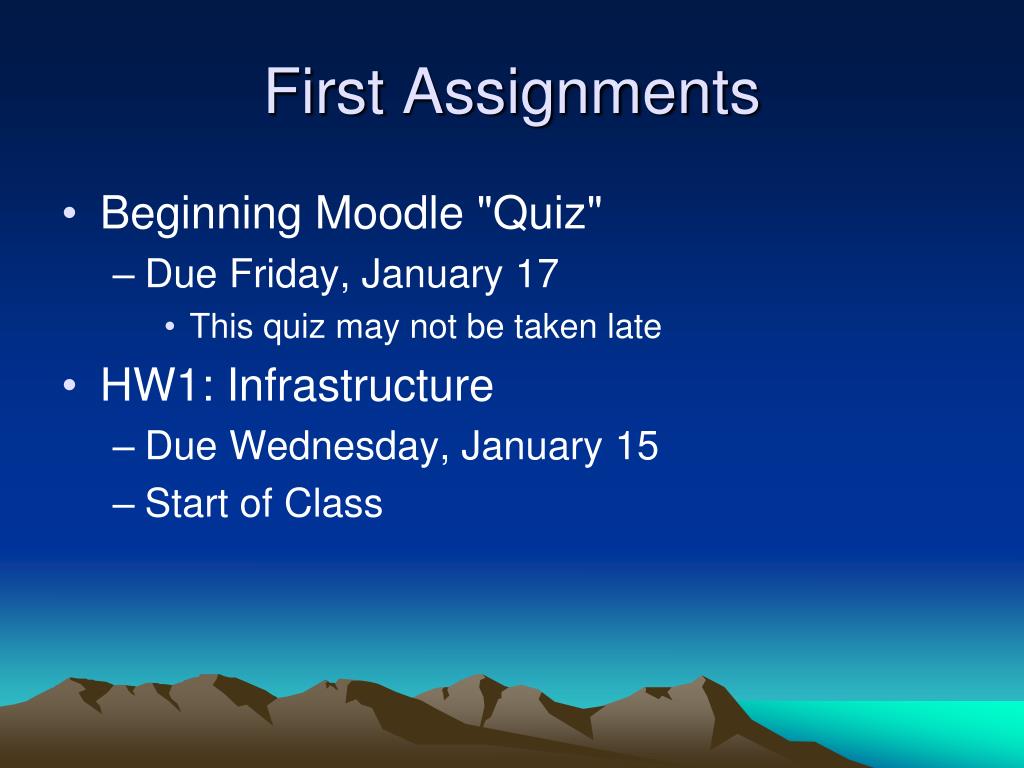 First Assignments

• Beginning Moodle "Quiz"
– Due Friday, January 17
• This quiz may not be taken late
• HW1: Infrastructure
– Due Wednesday, January 15
– Start of Class